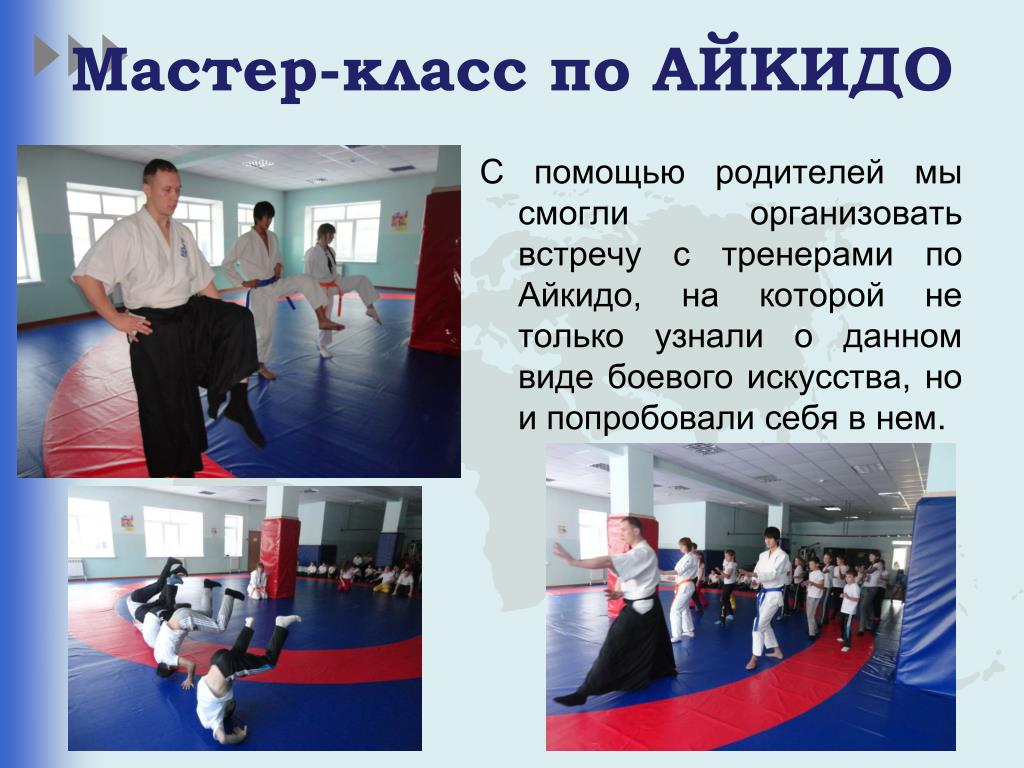 Мастер-класс по АЙКИДО

С помощью родителей мы смогли организовать встречу с тренерами по Айкидо, на которой не только узнали о данном виде боевого искусства, но и попробовали себя в нем.